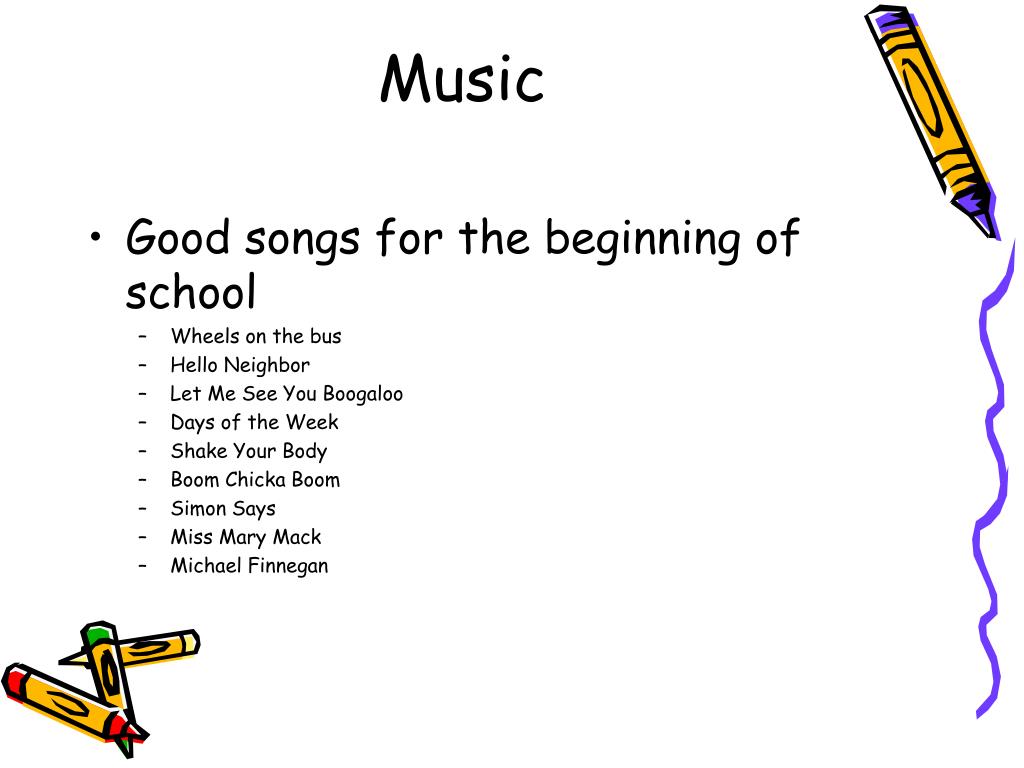 Music

• Good songs for the beginning of school
  – Wheels on the bus
  – Hello Neighbor
  – Let Me See You Boogaloo
  – Days of the Week
  – Shake Your Body
  – Boom Chicka Boom
  – Simon Says
  – Miss Mary Mack
  – Michael Finnegan